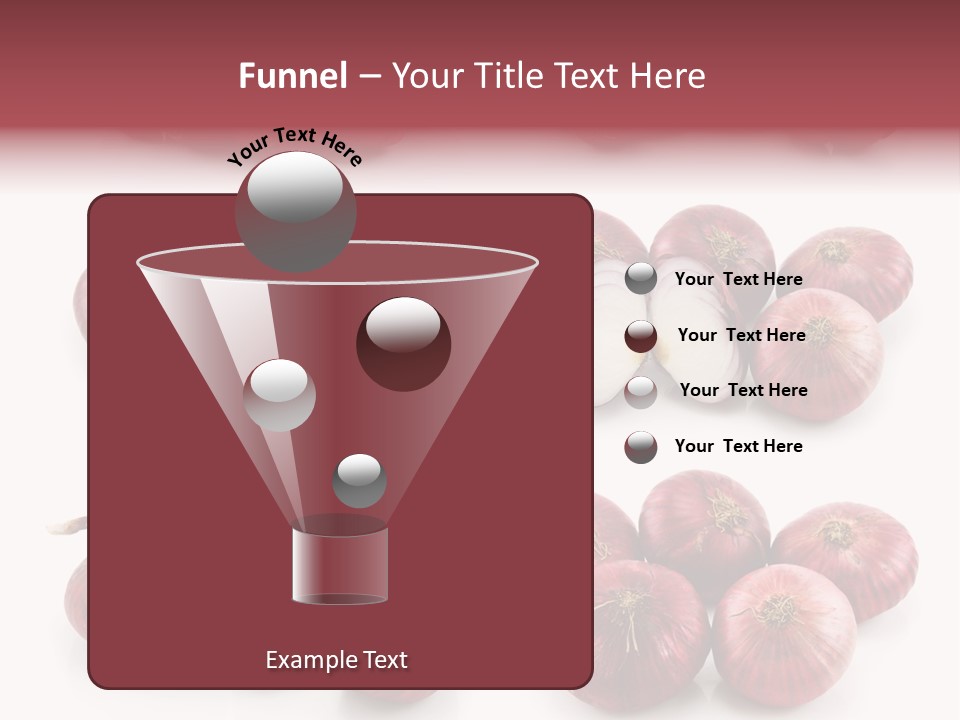 Funnel – Your Title Text Here

Your Text Here

Your Text Here

Your Text Here

Your Text Here

Your Text Here

Example Text